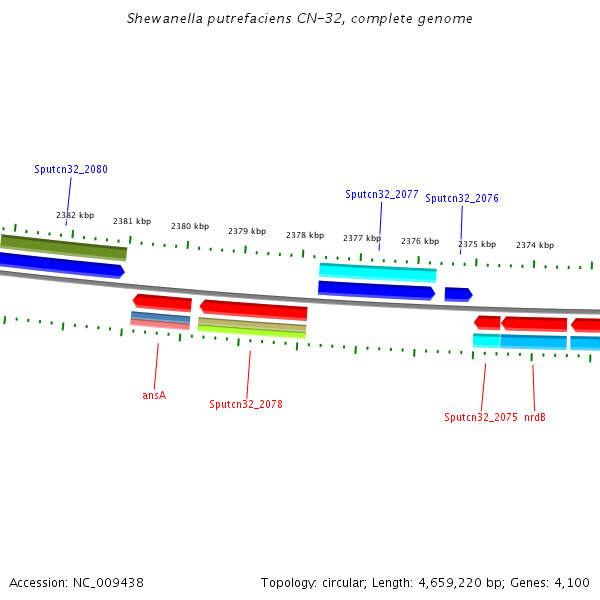 Shewanella putrefaciens CN-32, complete genome

Sputcn32_2080

Sputcn32_2077

Sputcn32_2076

2382 kbp

2381 kbp

2380 kbp

2379 kbp

2378 kbp

2377 kbp

2376 kbp

2375 kbp

2374 kbp

ansA

Sputcn32_2078

Sputcn32_2075

nrdB

Accession: NC_009438

Topology: circular; Length: 4,659,220 bp; Genes: 4,100